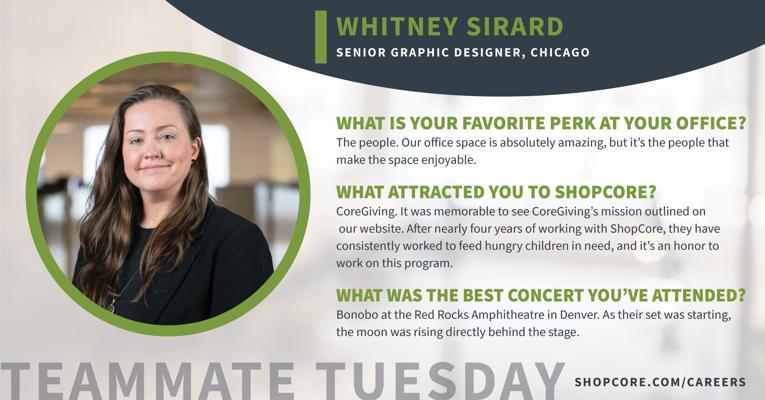 WHITNEY SIRARD
SENIOR GRAPHIC DESIGNER, CHICAGO

WHAT IS YOUR FAVORITE PERK AT YOUR OFFICE?
The people. Our office space is absolutely amazing, but it's the people that make the space enjoyable.

WHAT ATTRACTED YOU TO SHOPCORE?
CoreGiving. It was memorable to see CoreGiving's mission outlined on our website. After nearly four years of working with ShopCore, they have consistently worked to feed hungry children in need, and it's an honor to work on this program.

WHAT WAS THE BEST CONCERT YOU'VE ATTENDED?
Bonobo at the Red Rocks Amphitheatre in Denver. As their set was starting, the moon was rising directly behind the stage.

TEAMMATE TUESDAY
SHOPCORE.COM/CAREERS